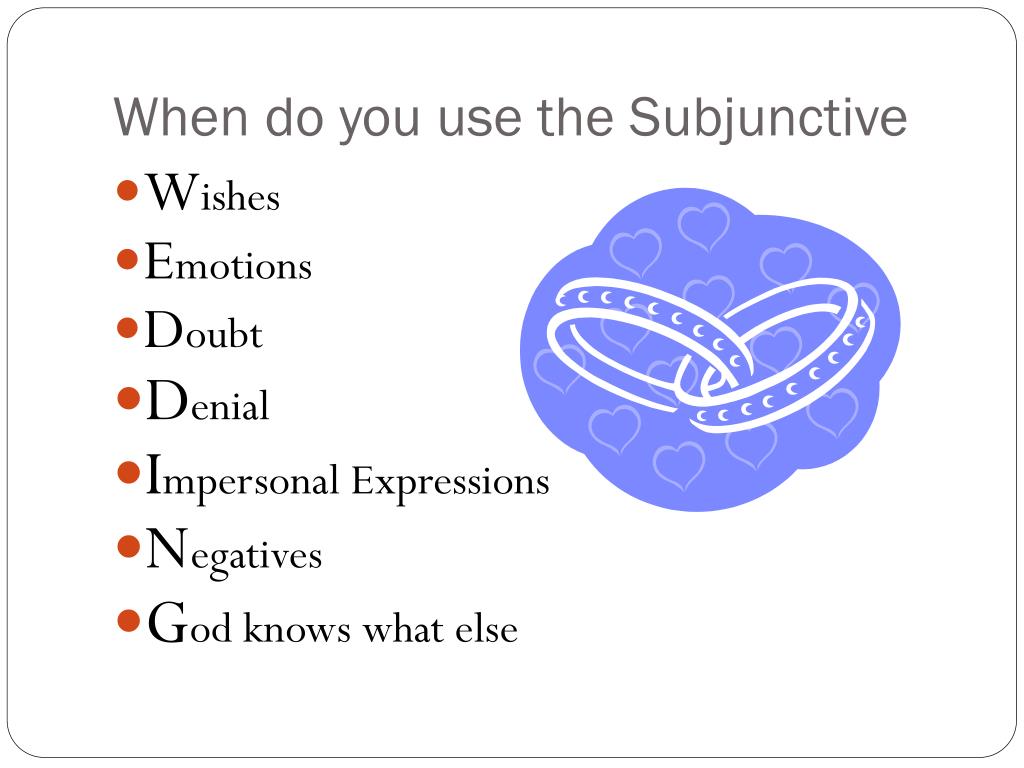 When do you use the Subjunctive

- Wishes
- Emotions
- Doubt
- Denial
- Impersonal Expressions
- Negatives
- God knows what else